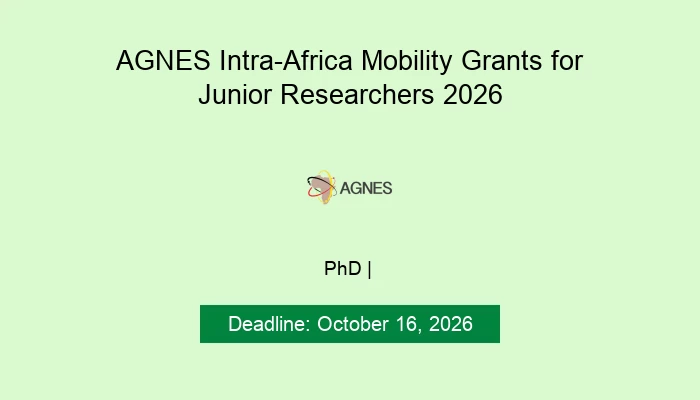 AGNES Intra-Africa Mobility Grants for Junior Researchers 2026

AGNES

PhD |

Deadline: October 16, 2026